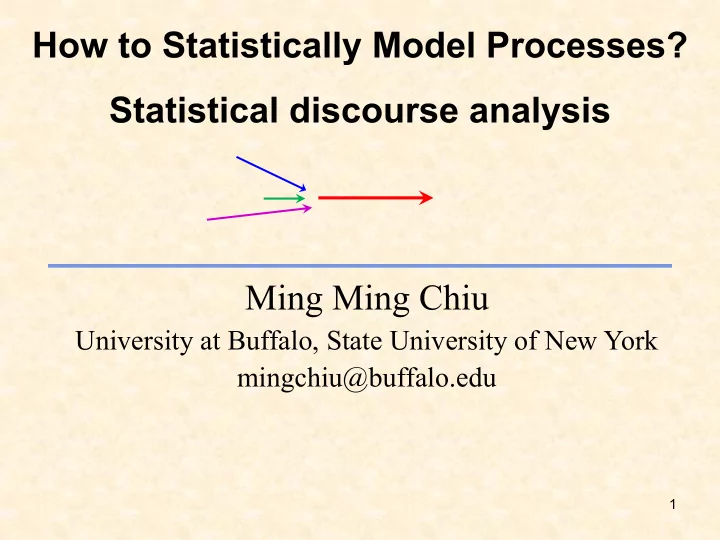 How to Statistically Model Processes?

Statistical discourse analysis

Ming Ming Chiu

University at Buffalo, State University of New York

mingchiu@buffalo.edu

1